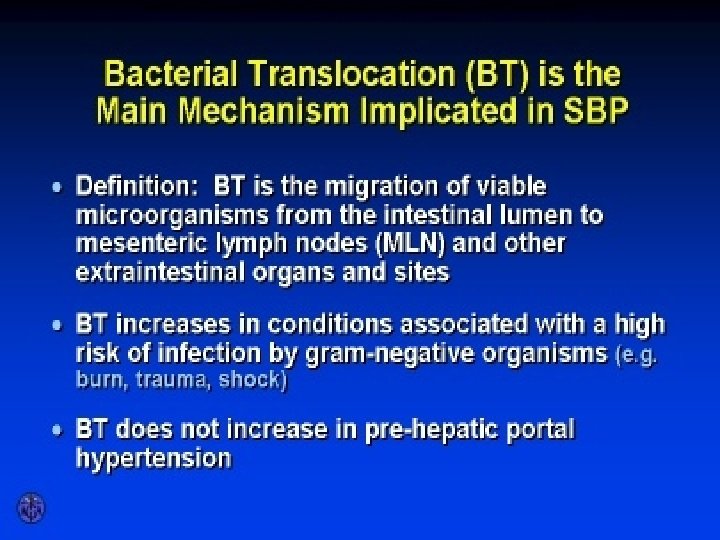 Bacterial Translocation (BT) is the Main Mechanism Implicated in SBP

• Definition: BT is the migration of viable microorganisms from the intestinal lumen to mesenteric lymph nodes (MLN) and other extraintestinal organs and sites

• BT increases in conditions associated with a high risk of infection by gram-negative organisms (e.g. burn, trauma, shock)

• BT does not increase in pre-hepatic portal hypertension